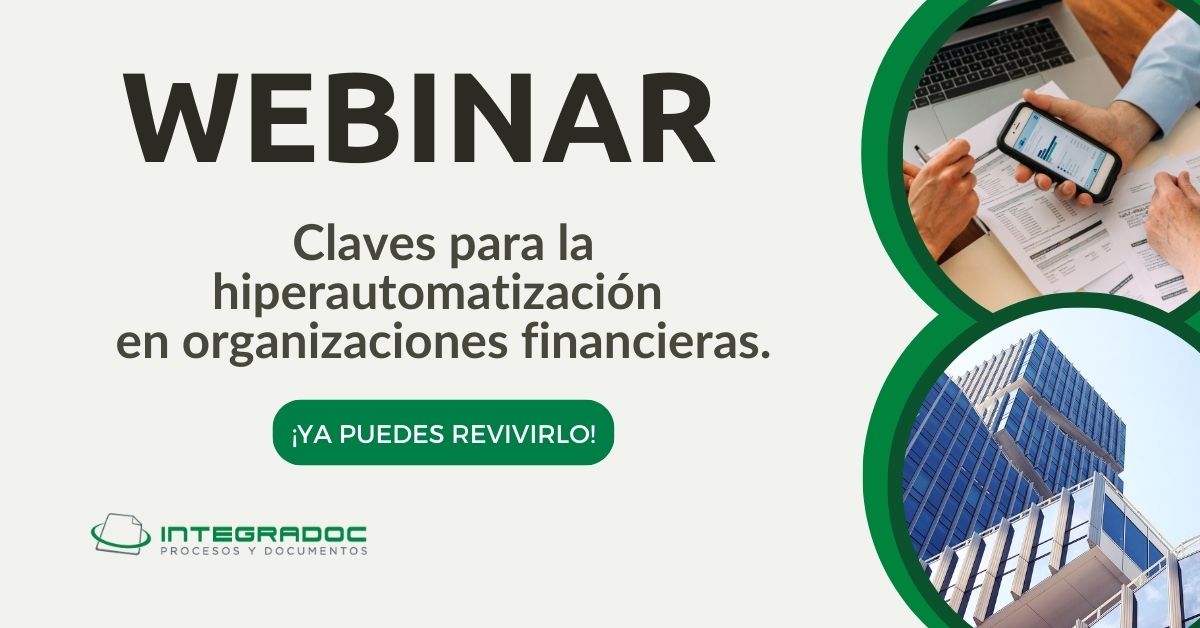 WEBINAR

Claves para la hiperautomatización en organizaciones financieras.

¡YA PUEDES REVIVIRLO!

INTEGRADOC
PROCESOS Y DOCUMENTOS